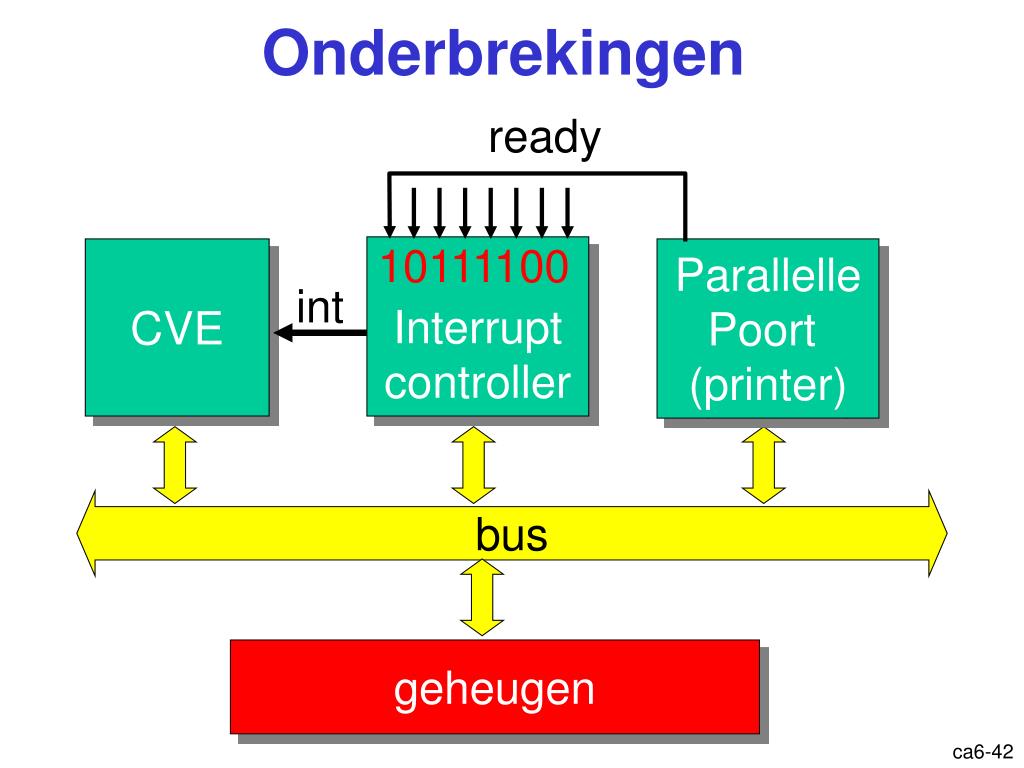 Onderbrekingen

ready

CVE

int

10111100
Interrupt controller

Parallelle Poort (printer)

bus

geheugen

ca6-42